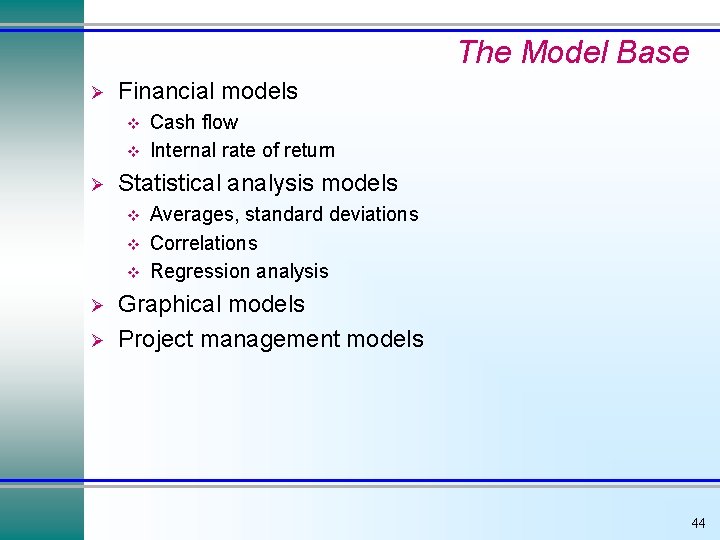 The Model Base

➢ Financial models
  ❖ Cash flow
  ❖ Internal rate of return
➢ Statistical analysis models
  ❖ Averages, standard deviations
  ❖ Correlations
  ❖ Regression analysis
➢ Graphical models
➢ Project management models

44